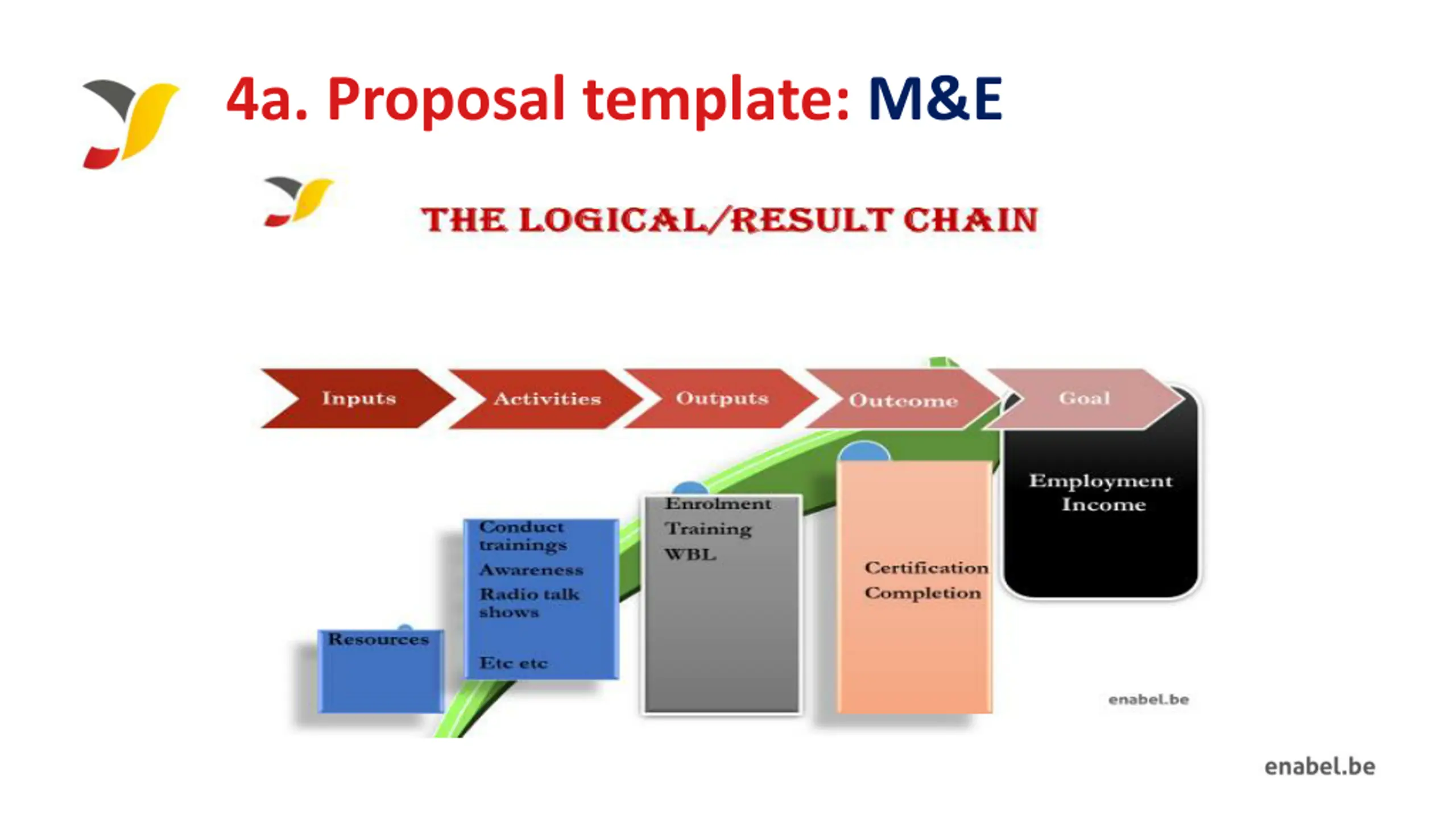 4a. Proposal template: M&E

THE LOGICAL/RESULT CHAIN

Inputs

Activities

Outputs

Outcome

Goal

Resources

Conduct trainings
Awareness
Radio talk shows

Etc etc

Enrolment
Training
WBL

Certification
Completion

Employment
Income

enabel.be

enabel.be